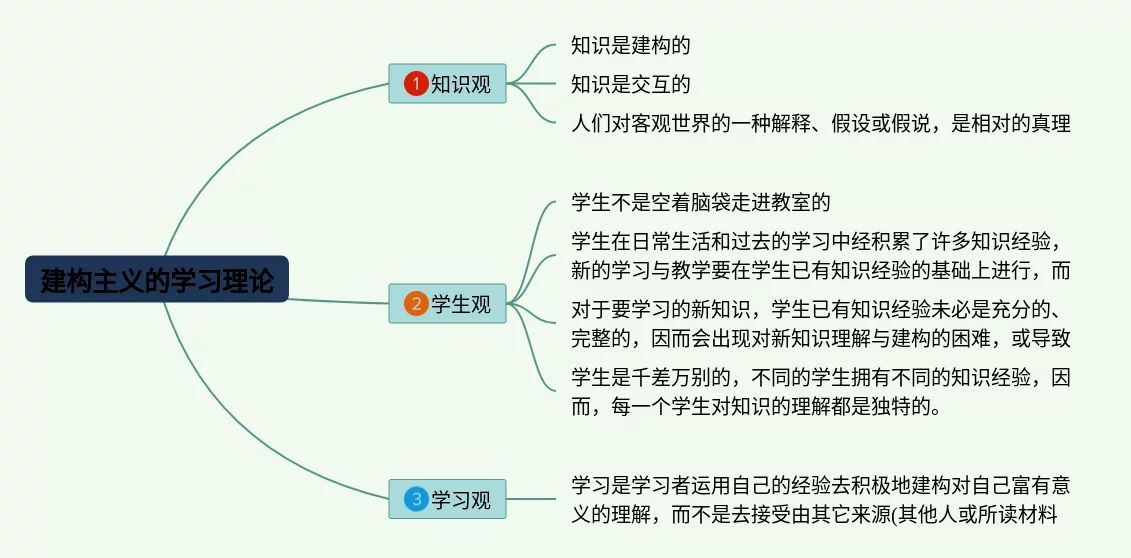 建构主义的学习理论

1 知识观

知识是建构的

知识是交互的

人们对客观世界的一种解释、假设或假说，是相对的真理

2 学生观

学生不是空着脑袋走进教室的

学生在日常生活和过去的学习中经积累了许多知识经验，新的学习与教学要在学生已有知识经验的基础上进行，而

对于要学习的新知识，学生已有知识经验未必是充分的、完整的，因而会出现对新知识理解与建构的困难，或导致

学生是千差万别的，不同的学生拥有不同的知识经验，因而，每一个学生对知识的理解都是独特的。

3 学习观

学习是学习者运用自己的经验去积极地建构对自己富有意义的理解，而不是去接受由其它来源(其他人或所读材料